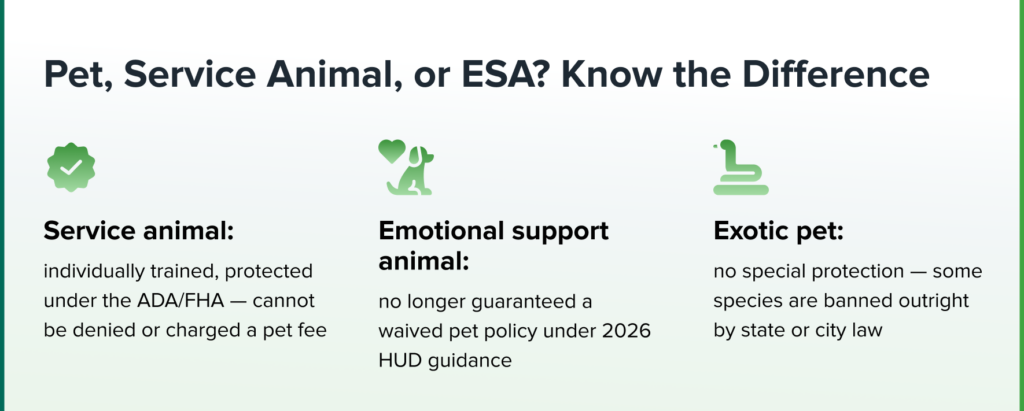 Pet, Service Animal, or ESA? Know the Difference

Service animal:
individually trained, protected under the ADA/FHA — cannot be denied or charged a pet fee

Emotional support animal:
no longer guaranteed a waived pet policy under 2026 HUD guidance

Exotic pet:
no special protection — some species are banned outright by state or city law